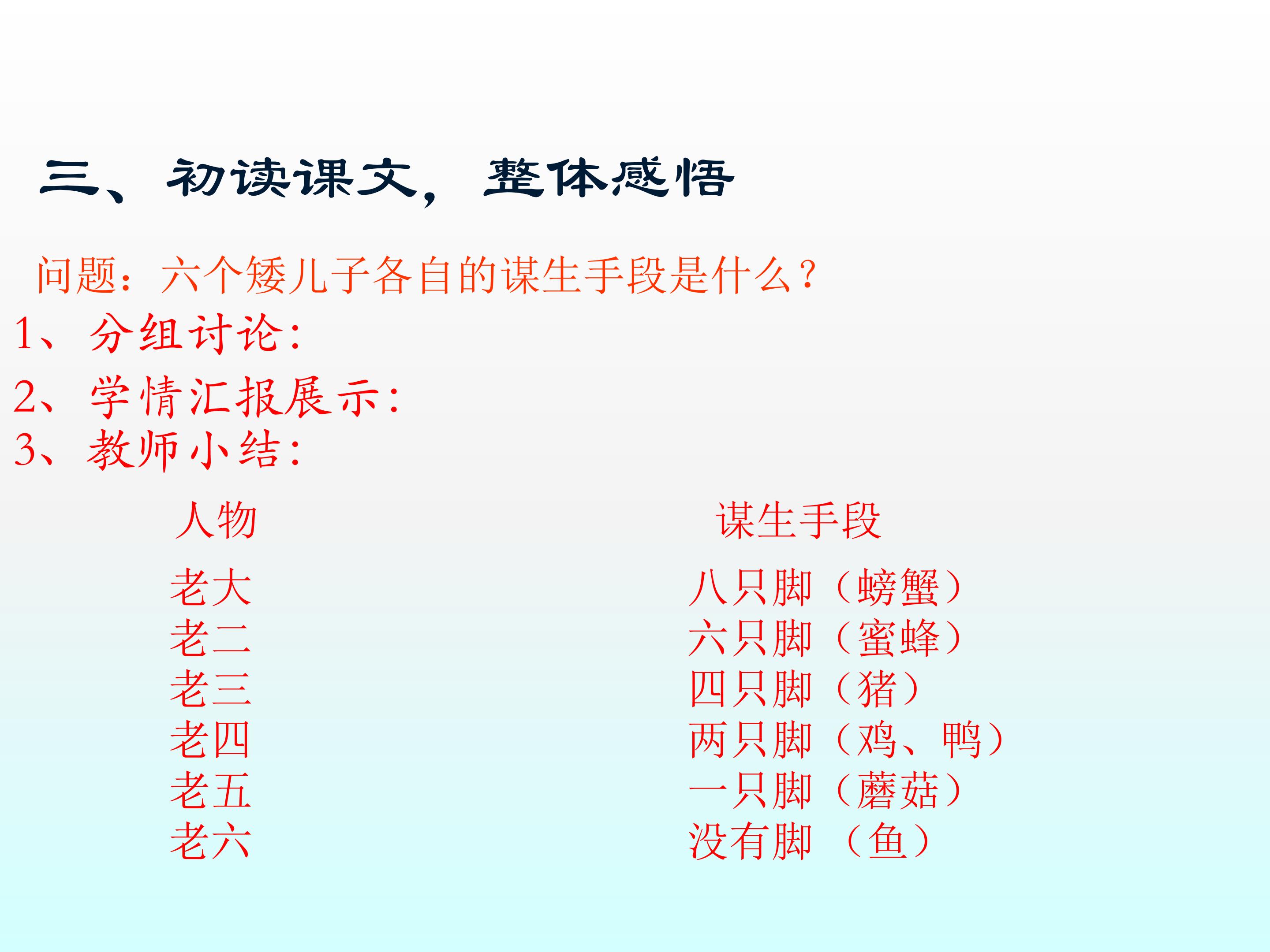 三、初读课文，整体感悟

问题：六个矮儿子各自的谋生手段是什么？

1、分组讨论：

2、学情汇报展示：

3、教师小结：

| 人物 | 谋生手段 |
|---|---|
| 老大 | 八只脚（螃蟹） |
| 老二 | 六只脚（蜜蜂） |
| 老三 | 四只脚（猪） |
| 老四 | 两只脚（鸡、鸭） |
| 老五 | 一只脚（蘑菇） |
| 老六 | 没有脚（鱼） |